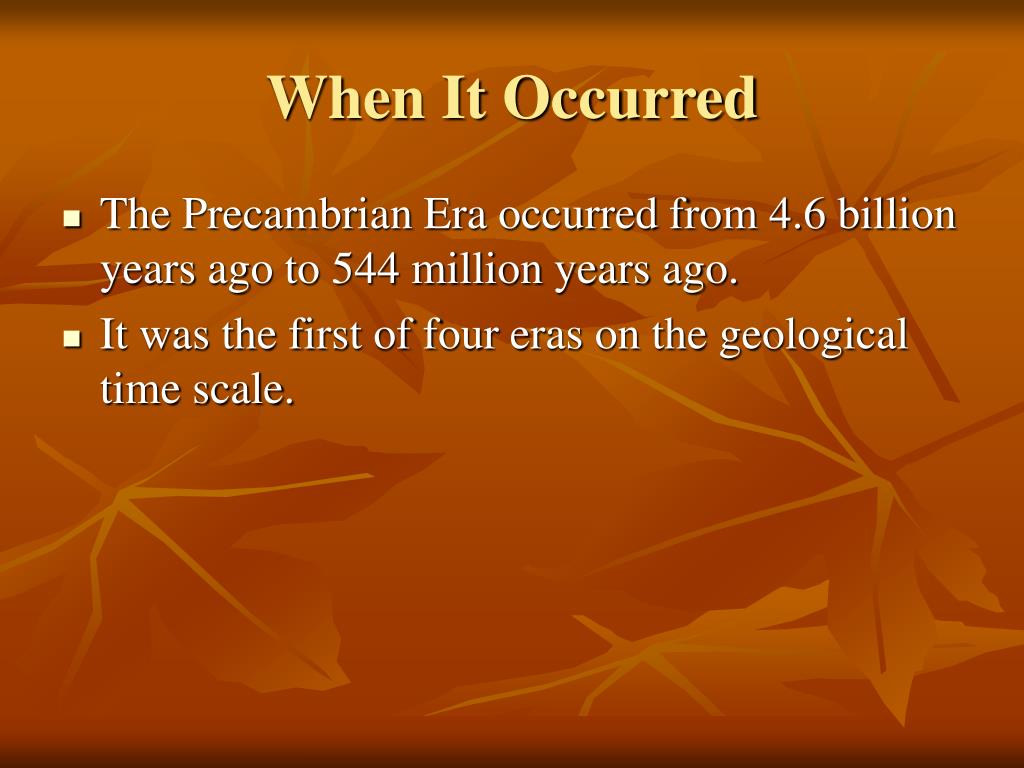 When It Occurred

- The Precambrian Era occurred from 4.6 billion years ago to 544 million years ago.
- It was the first of four eras on the geological time scale.